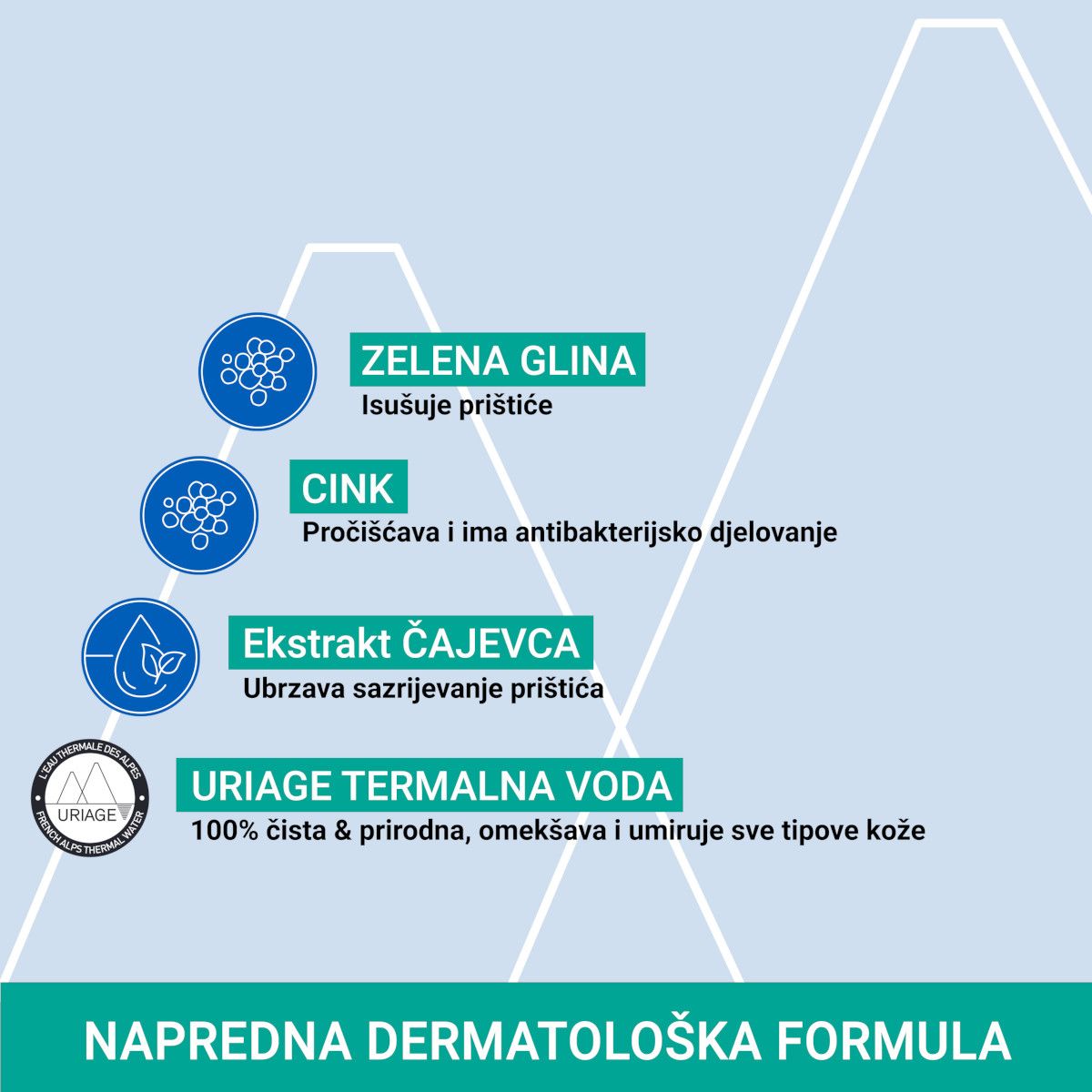 ZELENA GLINA
Isušuje prištiće

CINK
Pročišćava i ima antibakterijsko djelovanje

Ekstrakt ČAJEVCA
Ubrzava sazrijevanje prištića

L'EAU THERMALE DES ALPES
URIAGE
FRENCH ALPS THERMAL WATER

URIAGE TERMALNA VODA
100% čista & prirodna, omekšava i umiruje sve tipove kože

NAPREDNA DERMATOLOŠKA FORMULA